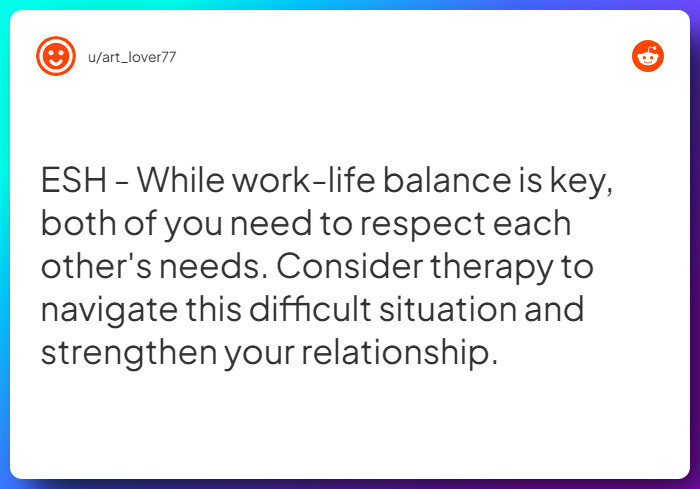 u/art_lover77

ESH - While work-life balance is key, both of you need to respect each other's needs. Consider therapy to navigate this difficult situation and strengthen your relationship.